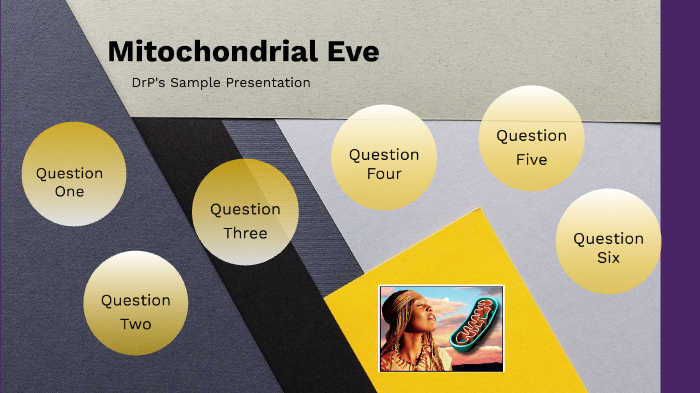 Mitochondrial Eve

DrP's Sample Presentation

Question One

Question Two

Question Three

Question Four

Question Five

Question Six